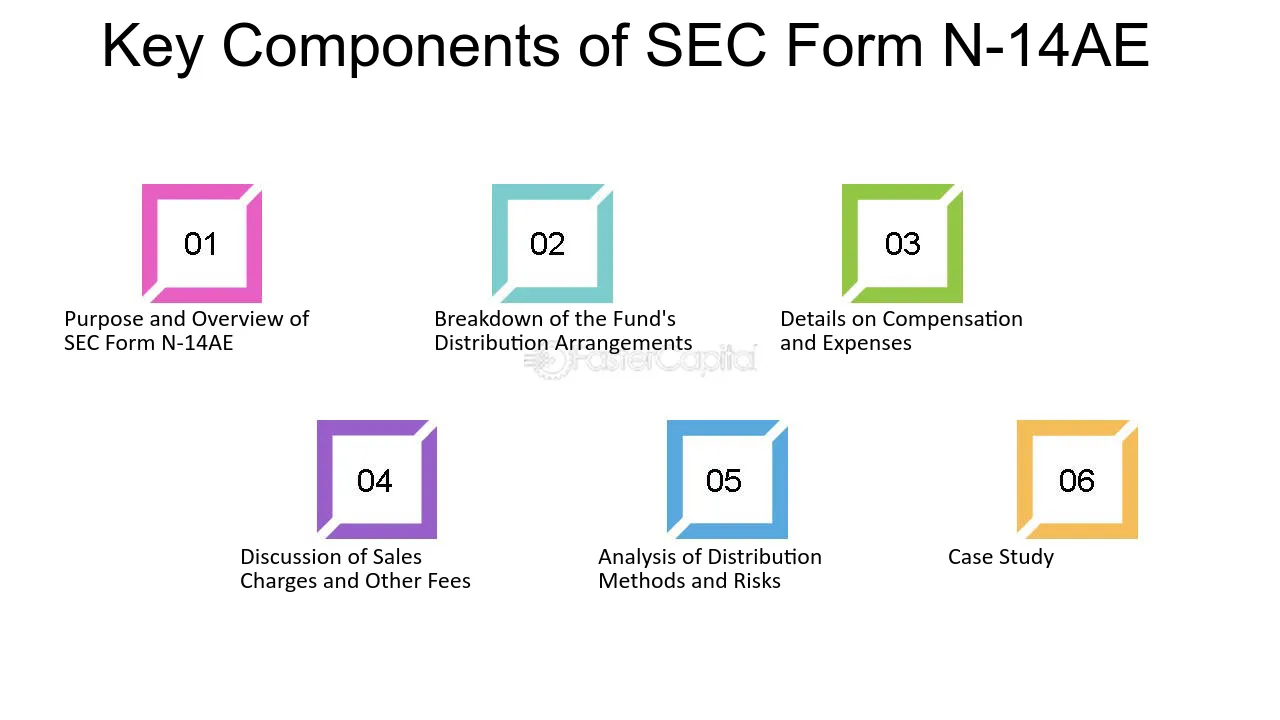 Key Components of SEC Form N-14AE

01

Purpose and Overview of SEC Form N-14AE

02

Breakdown of the Fund's Distribution Arrangements

03

Details on Compensation and Expenses

04

Discussion of Sales Charges and Other Fees

05

Analysis of Distribution Methods and Risks

06

Case Study

FasterCapital